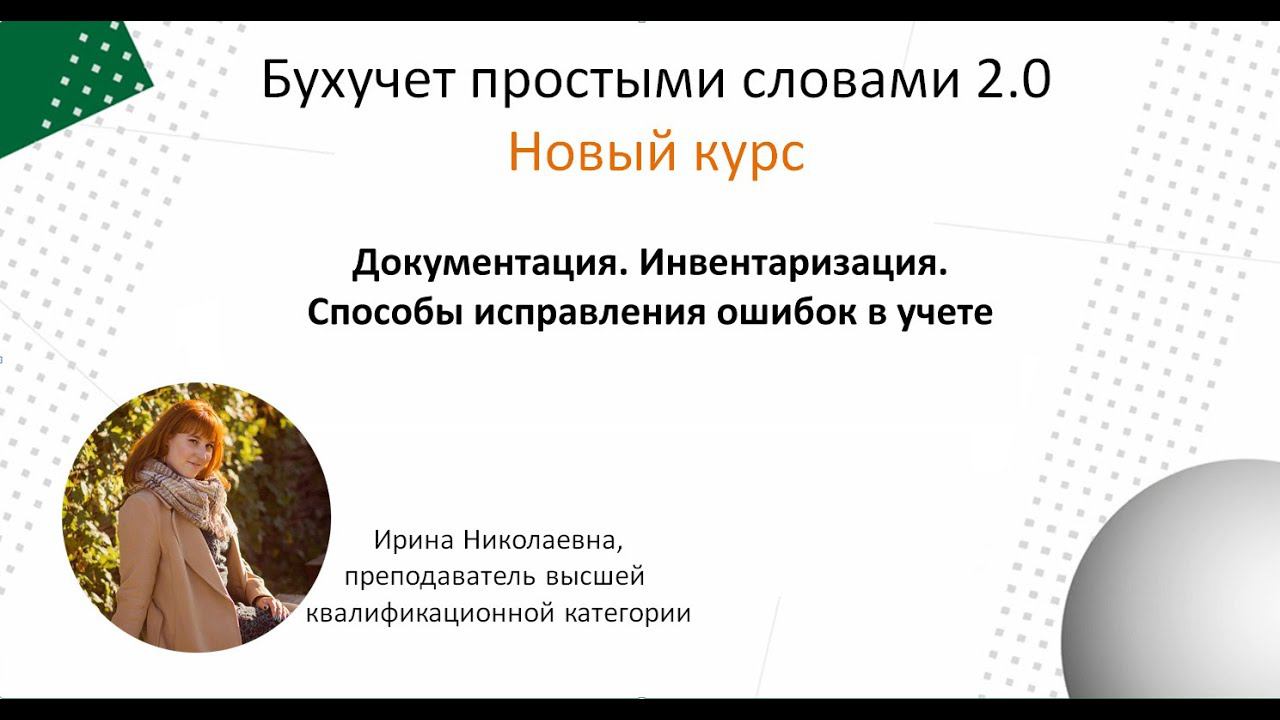 Бухучет простыми словами 2.0
Новый курс

Документация. Инвентаризация.
Способы исправления ошибок в учете

Ирина Николаевна,
преподаватель высшей
квалификационной категории